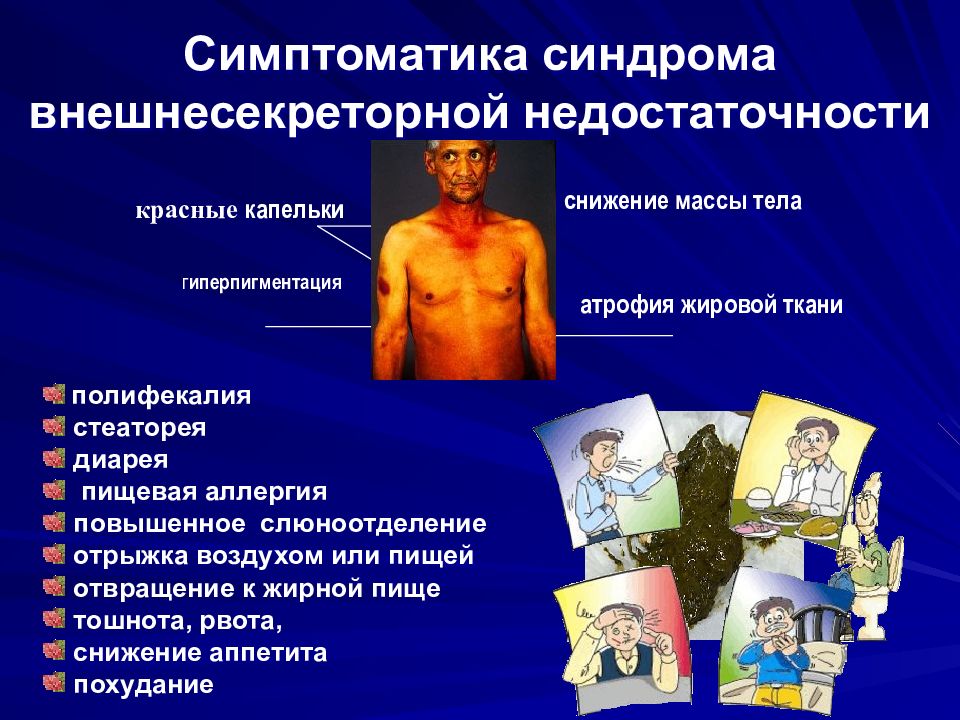 Симптоматика синдрома внешнесекреторной недостаточности

красные капельки

гиперпигментация

снижение массы тела

атрофия жировой ткани

полифекалия
стеаторея
диарея
пищевая аллергия
повышенное слюноотделение
отрыжка воздухом или пищей
отвращение к жирной пище
тошнота, рвота,
снижение аппетита
похудание